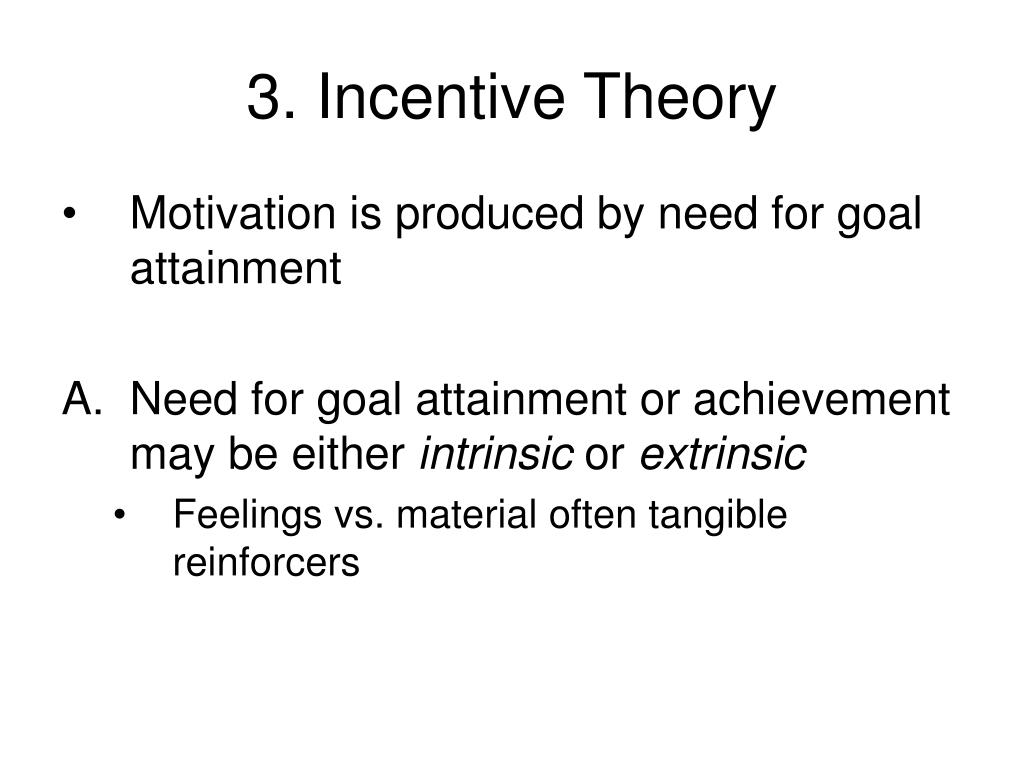 3. Incentive Theory

• Motivation is produced by need for goal attainment

A. Need for goal attainment or achievement may be either intrinsic or extrinsic

• Feelings vs. material often tangible reinforcers